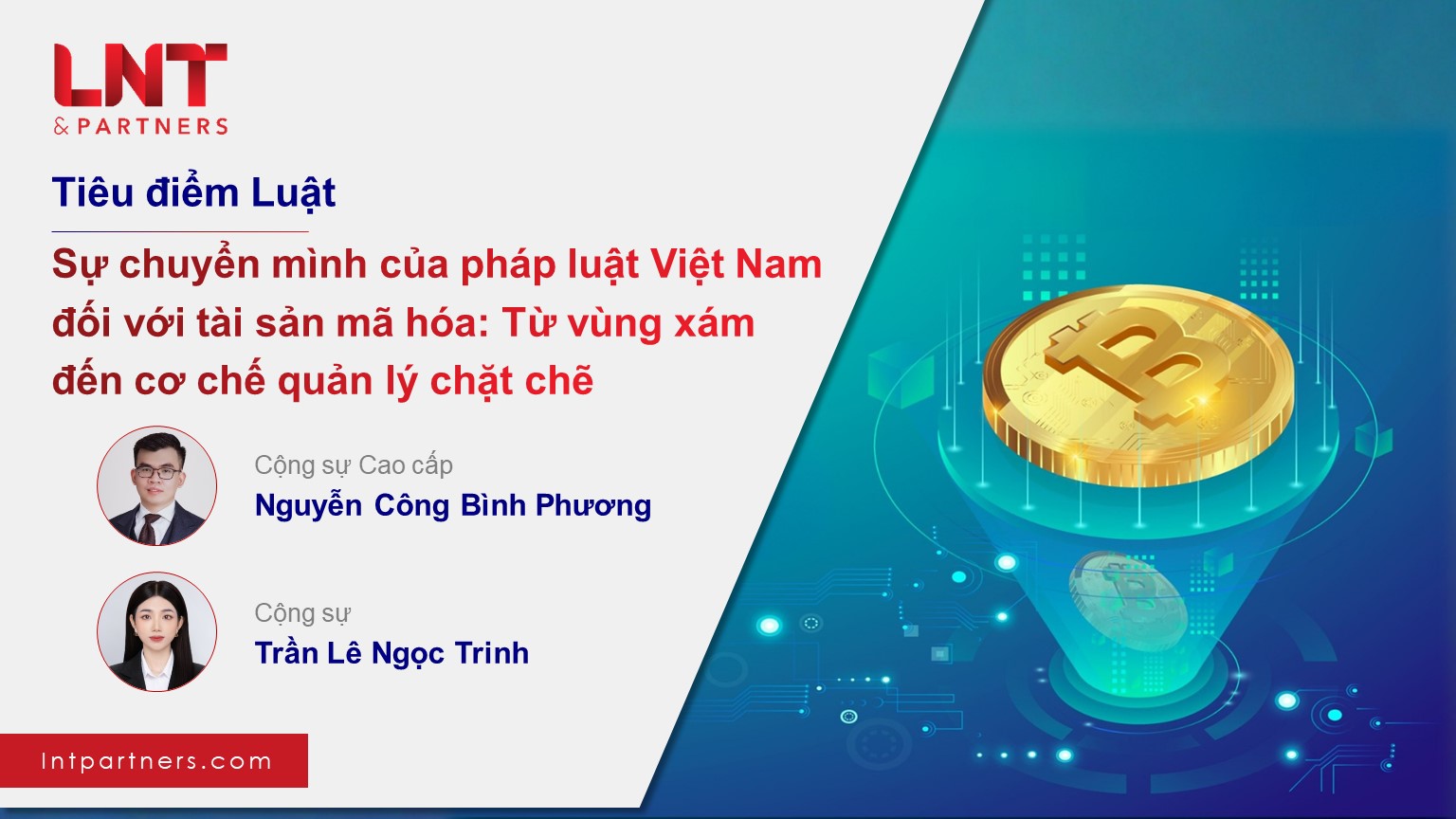 LNT
& PARTNERS

Tiêu điểm Luật

Sự chuyển mình của pháp luật Việt Nam đối với tài sản mã hóa: Từ vùng xám đến cơ chế quản lý chặt chẽ

Cộng sự Cao cấp
Nguyễn Công Bình Phương

Cộng sự
Trần Lê Ngọc Trinh

lntpartners.com